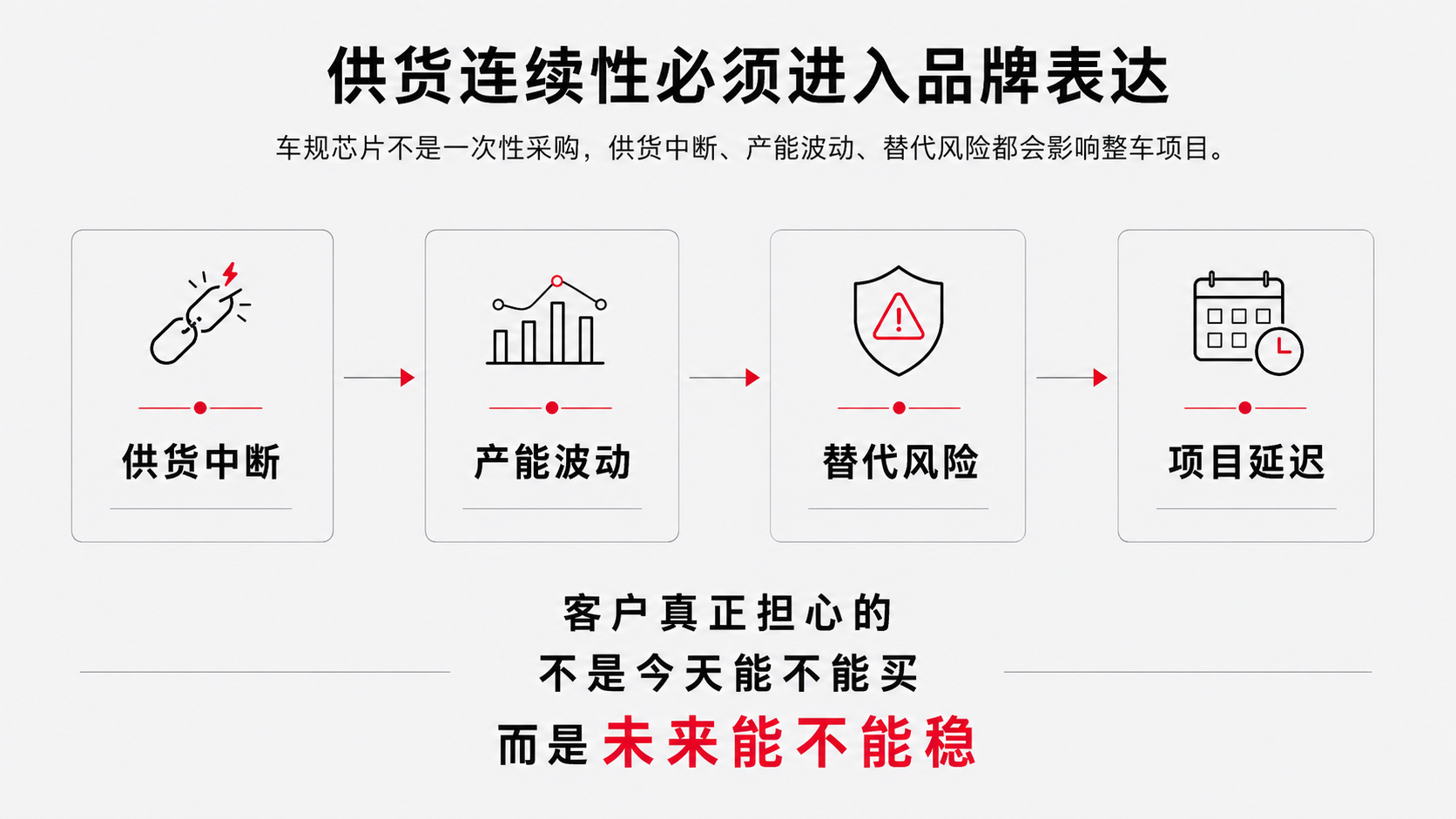 供货连续性必须进入品牌表达

车规芯片不是一次性采购，供货中断、产能波动、替代风险都会影响整车项目。

供货中断

产能波动

替代风险

项目延迟

客户真正担心的
不是今天能不能买
而是未来能不能稳